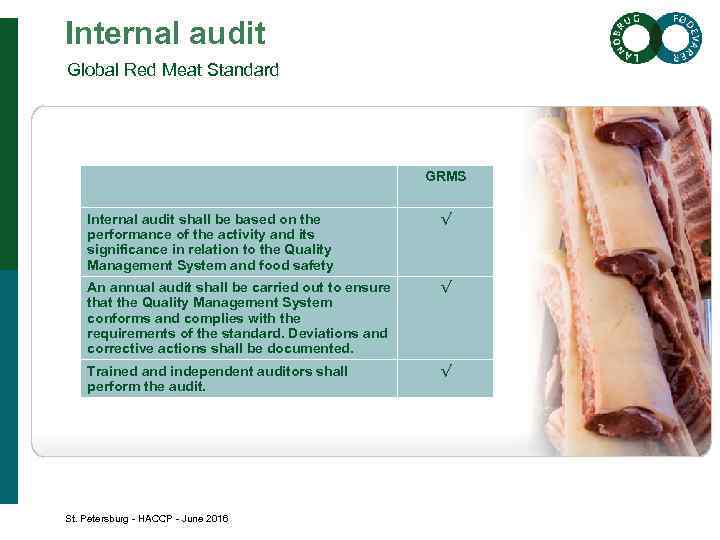 Internal audit

Global Red Meat Standard

LANDBRUG FØDEVARER

| | GRMS |
|---|---|
| Internal audit shall be based on the performance of the activity and its significance in relation to the Quality Management System and food safety | √ |
| An annual audit shall be carried out to ensure that the Quality Management System conforms and complies with the requirements of the standard. Deviations and corrective actions shall be documented. | √ |
| Trained and independent auditors shall perform the audit. | √ |

St. Petersburg - HACCP - June 2016